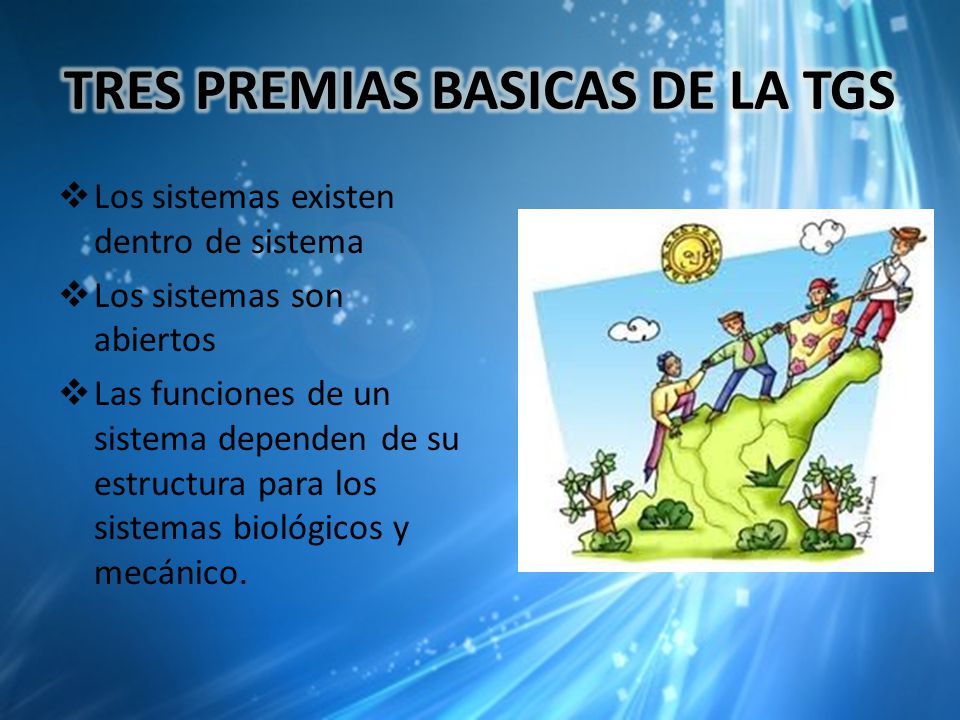 TRES PREMIAS BASICAS DE LA TGS

❖ Los sistemas existen dentro de sistema

❖ Los sistemas son abiertos

❖ Las funciones de un sistema dependen de su estructura para los sistemas biológicos y mecánico.